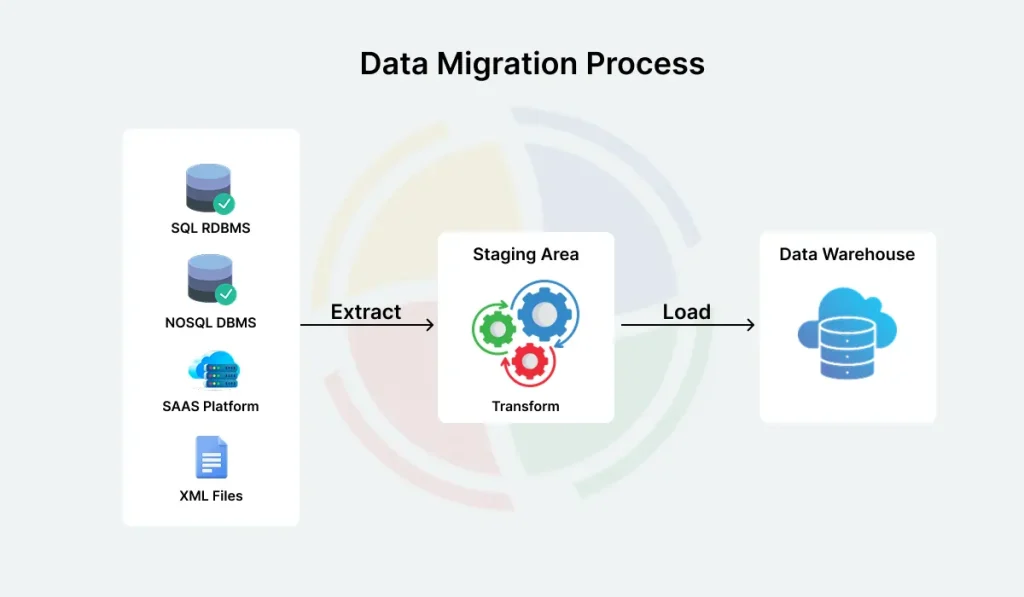 Data Migration Process

SQL RDBMS

NOSQL DBMS

SAAS Platform

XML Files

Extract

Staging Area

Transform

Load

Data Warehouse